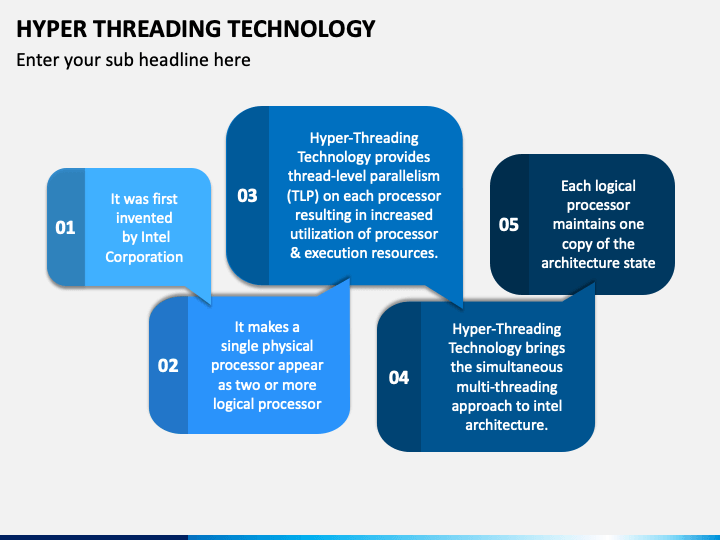 HYPER THREADING TECHNOLOGY

Enter your sub headline here

01

It was first invented by Intel Corporation

02

It makes a single physical processor appear as two or more logical processor

03

Hyper-Threading Technology provides thread-level parallelism (TLP) on each processor resulting in increased utilization of processor & execution resources.

04

Hyper-Threading Technology brings the simultaneous multi-threading approach to intel architecture.

05

Each logical processor maintains one copy of the architecture state